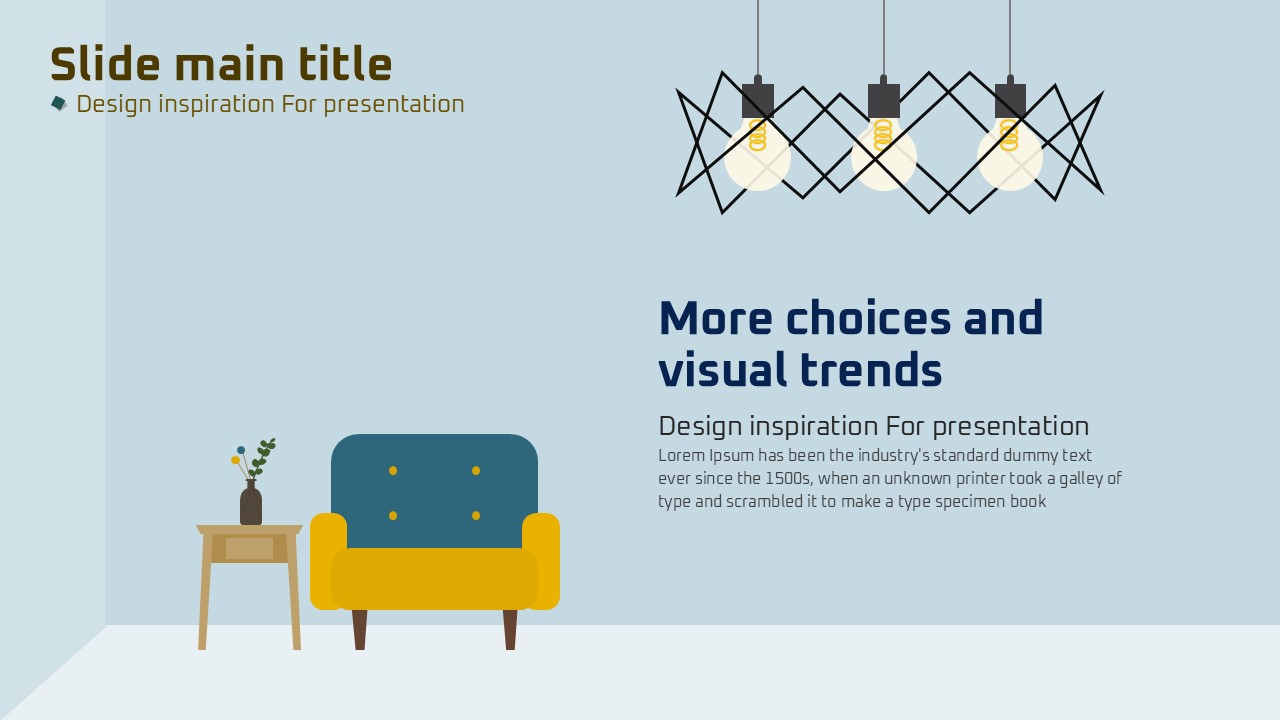 Slide main title

Design inspiration For presentation

More choices and visual trends

Design inspiration For presentation

Lorem Ipsum has been the industry's standard dummy text ever since the 1500s, when an unknown printer took a galley of type and scrambled it to make a type specimen book